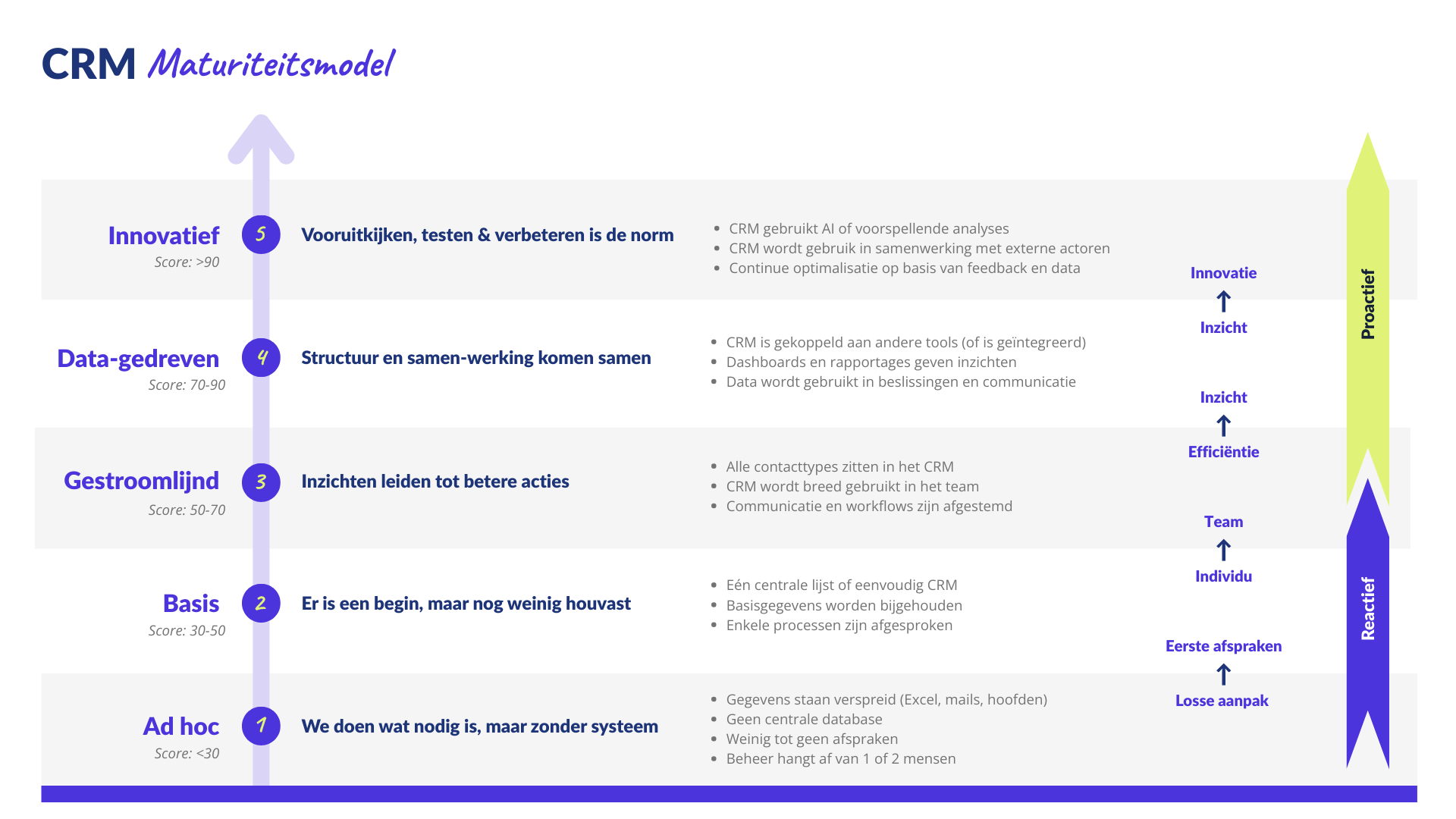 CRM Maturiteitsmodel

Innovatief
Score: >90

5

Vooruitkijken, testen & verbeteren is de norm

- CRM gebruikt AI of voorspellende analyses
- CRM wordt gebruik in samenwerking met externe actoren
- Continue optimalisatie op basis van feedback en data

Data-gedreven
Score: 70-90

4

Structuur en samen-werking komen samen

- CRM is gekoppeld aan andere tools (of is geïntegreerd)
- Dashboards en rapportages geven inzichten
- Data wordt gebruikt in beslissingen en communicatie

Gestroomlijnd
Score: 50-70

3

Inzichten leiden tot betere acties

- Alle contacttypes zitten in het CRM
- CRM wordt breed gebruikt in het team
- Communicatie en workflows zijn afgestemd

Basis
Score: 30-50

2

Er is een begin, maar nog weinig houvast

- Eén centrale lijst of eenvoudig CRM
- Basisgegevens worden bijgehouden
- Enkele processen zijn afgesproken

Ad hoc
Score: <30

1

We doen wat nodig is, maar zonder systeem

- Gegevens staan verspreid (Excel, mails, hoofden)
- Geen centrale database
- Weinig tot geen afspraken
- Beheer hangt af van 1 of 2 mensen

Innovatie
↑
Inzicht

Inzicht
↑
Efficiëntie

Team
↑
Individu

Eerste afspraken
↑
Losse aanpak

Proactief

Reactief